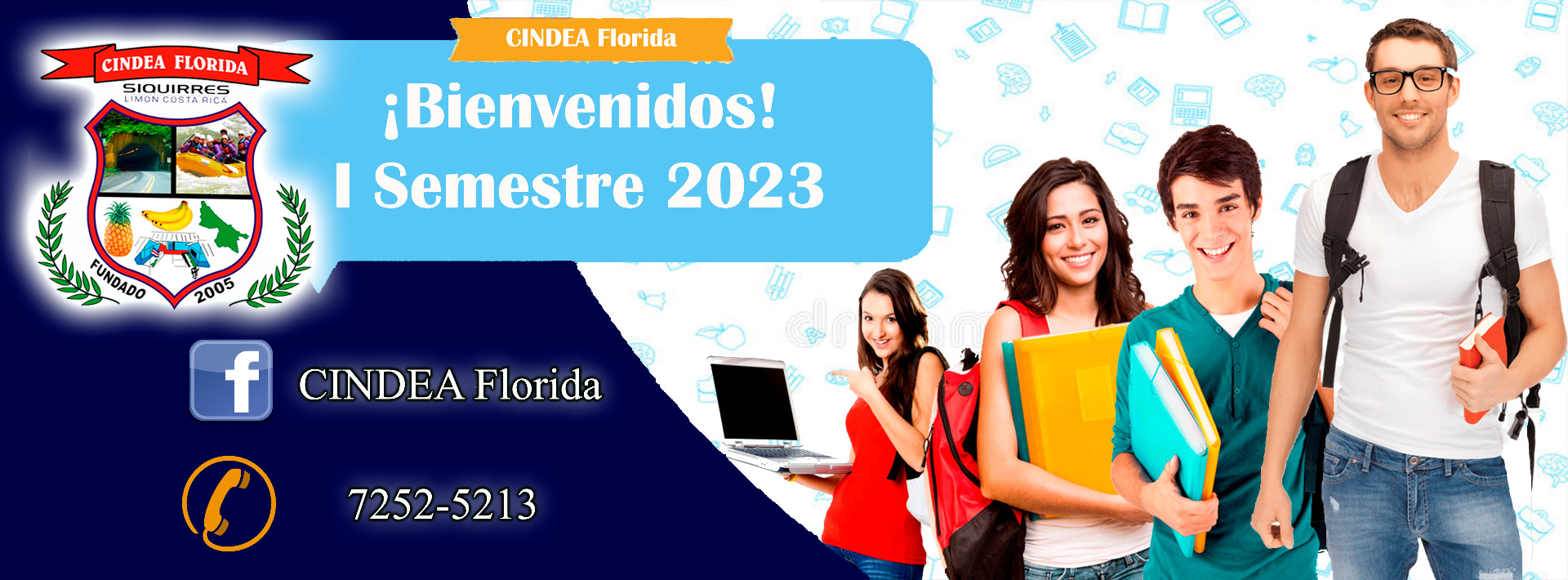 CINDEA FLORIDA
SIQUIRRES
LIMON COSTA RICA
FUNDADO 2005

CINDEA Florida

¡Bienvenidos!
I Semestre 2023

CINDEA Florida

7252-5213